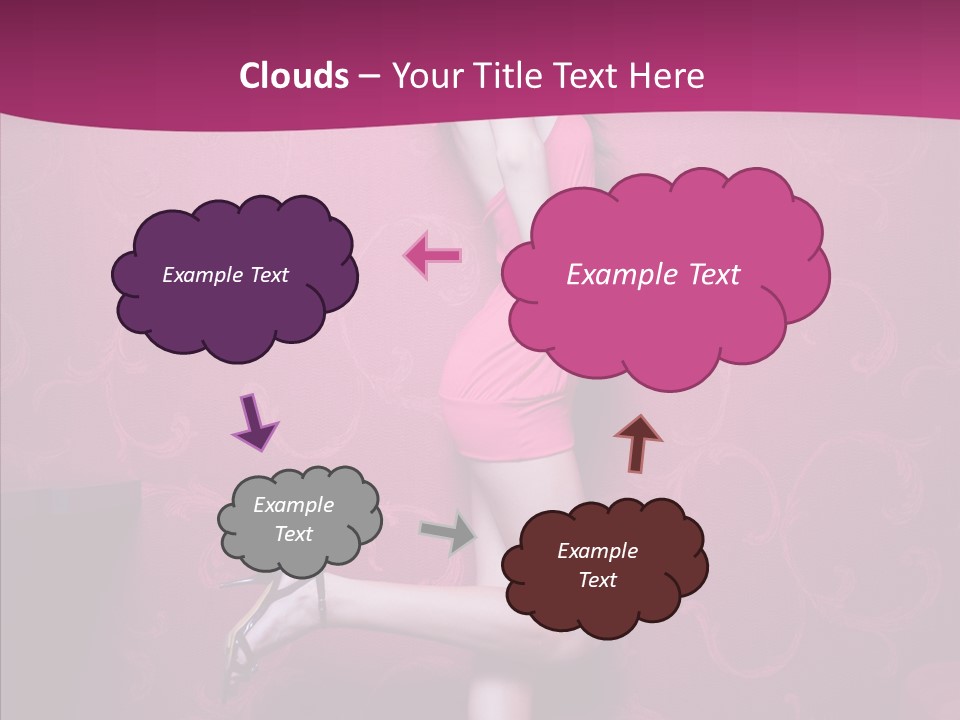 Clouds – Your Title Text Here

Example Text

Example Text

Example Text

Example Text